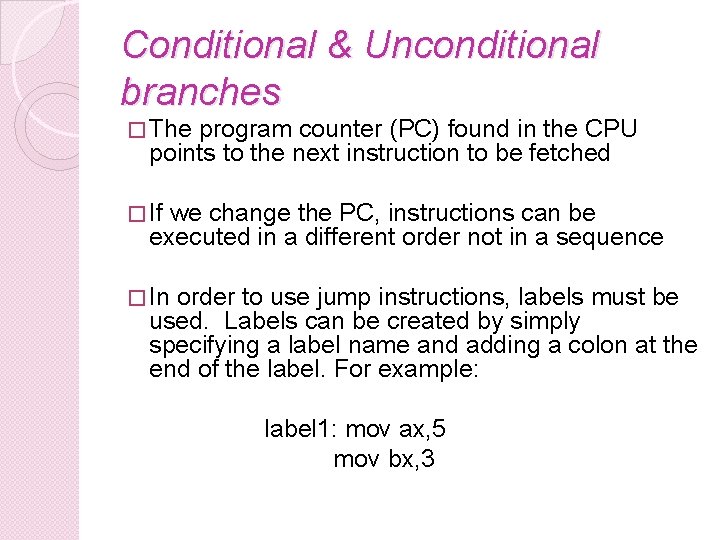 Conditional & Unconditional branches

□ The program counter (PC) found in the CPU points to the next instruction to be fetched

□ If we change the PC, instructions can be executed in a different order not in a sequence

□ In order to use jump instructions, labels must be used. Labels can be created by simply specifying a label name and adding a colon at the end of the label. For example:

label1: mov ax,5
mov bx,3